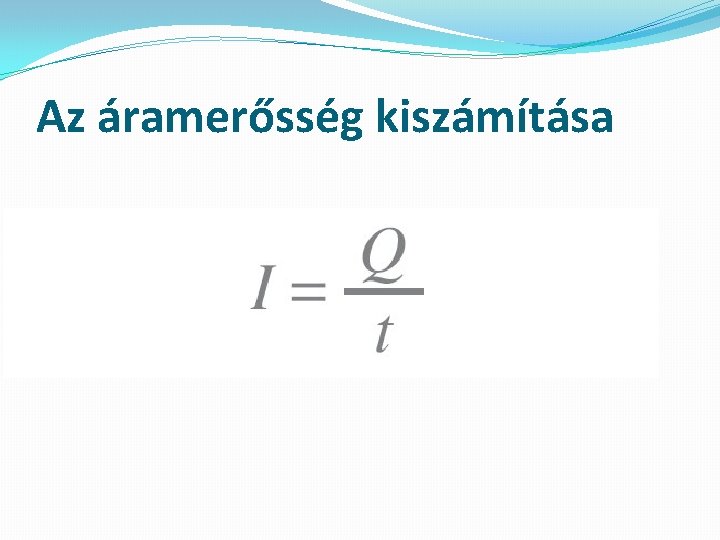 Az áramerősség kiszámítása

$I = \frac{Q}{t}$